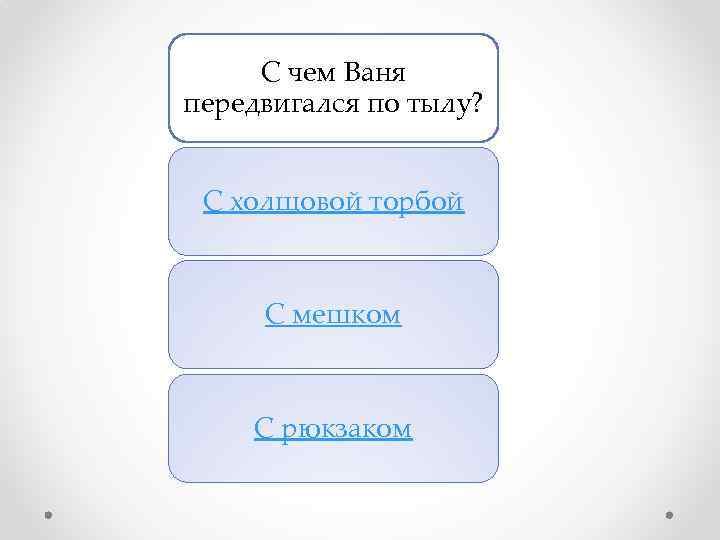 С чем Ваня передвигался по тылу?

С холщовой торбой

С мешком

С рюкзаком